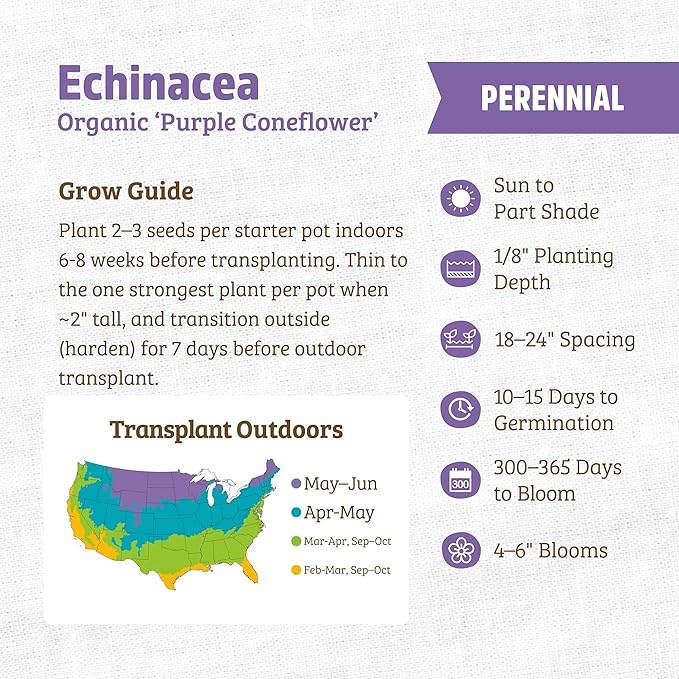 Echinacea
Organic 'Purple Coneflower'

PERENNIAL

Grow Guide
Plant 2–3 seeds per starter pot indoors 6-8 weeks before transplanting. Thin to the one strongest plant per pot when ~2" tall, and transition outside (harden) for 7 days before outdoor transplant.

Transplant Outdoors
May–Jun
Apr-May
Mar-Apr, Sep–Oct
Feb-Mar, Sep–Oct

Sun to Part Shade

1/8" Planting Depth

18–24" Spacing

10–15 Days to Germination

300
300–365 Days to Bloom

4–6" Blooms